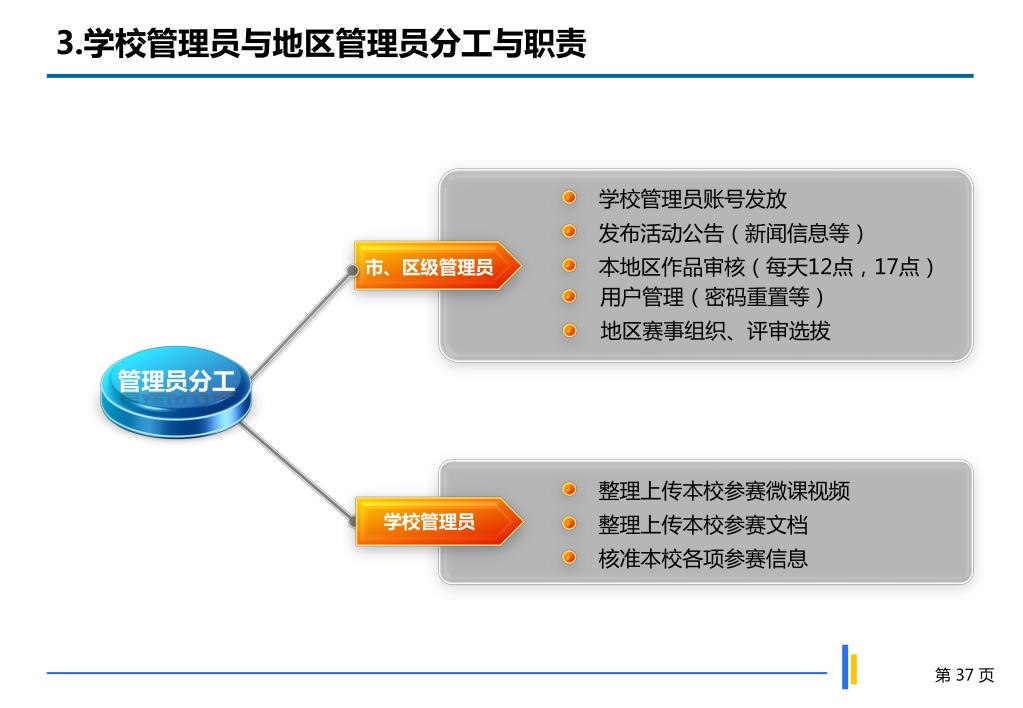 3.学校管理员与地区管理员分工与职责

管理员分工

市、区级管理员

学校管理员账号发放
发布活动公告（新闻信息等）
本地区作品审核（每天12点，17点）
用户管理（密码重置等）
地区赛事组织、评审选拔

学校管理员

整理上传本校参赛微课视频
整理上传本校参赛文档
核准本校各项参赛信息

第 37 页